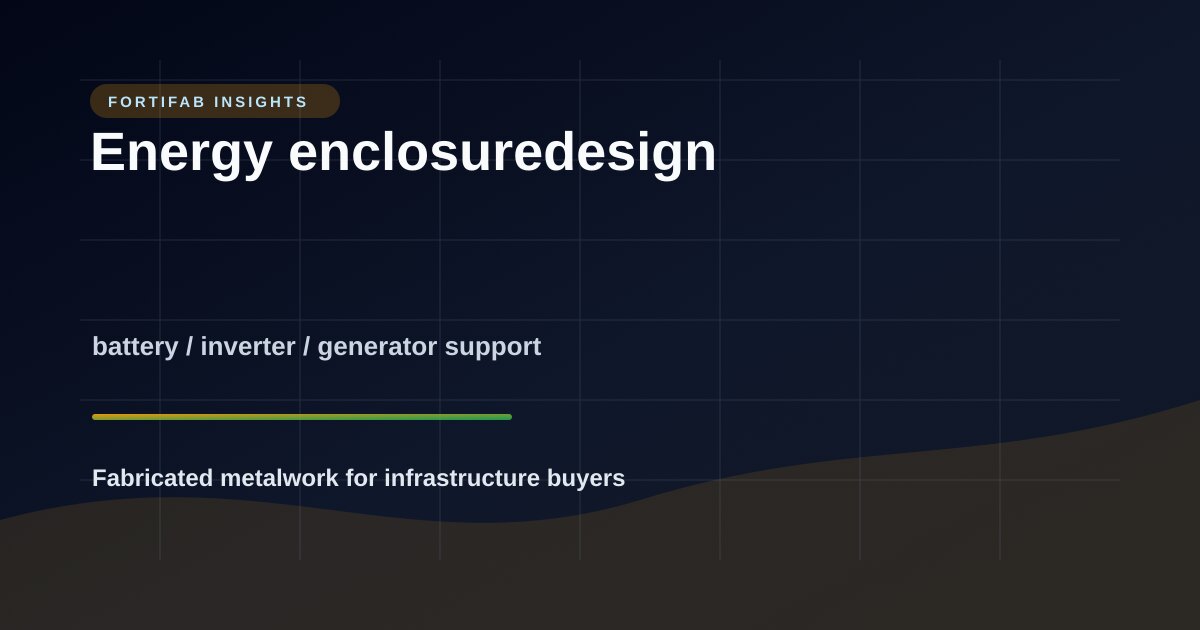 FORTIFAB INSIGHTS

Energy enclosuredesign

battery / inverter / generator support

Fabricated metalwork for infrastructure buyers